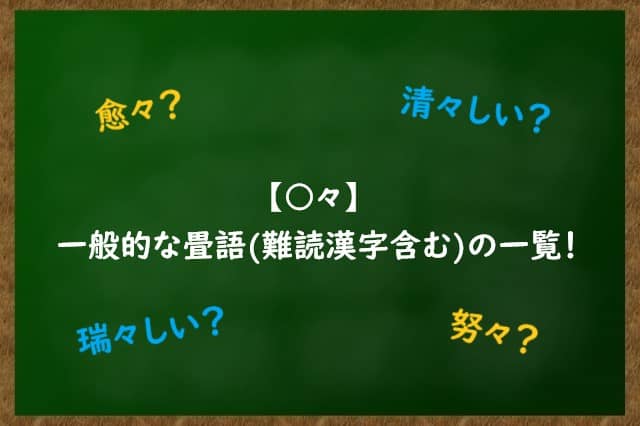 愈々？

清々しい？

【○々】
一般的な畳語(難読漢字含む)の一覧！

瑞々しい？

努々？